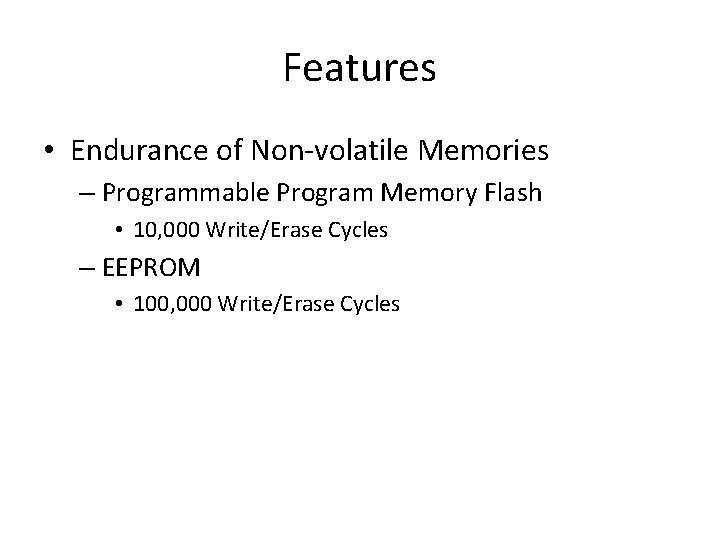 Features

• Endurance of Non-volatile Memories
– Programmable Program Memory Flash
• 10,000 Write/Erase Cycles
– EEPROM
• 100,000 Write/Erase Cycles